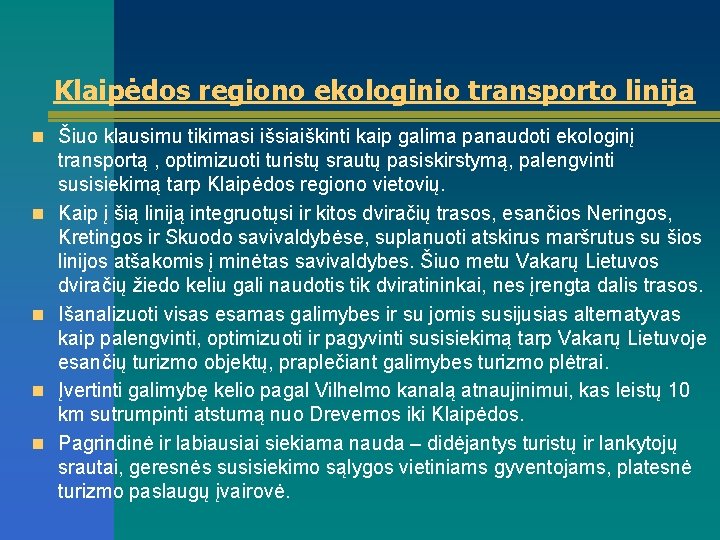 Klaipėdos regiono ekologinio transporto linija

Šiuo klausimu tikimasi išsiaiškinti kaip galima panaudoti ekologinį transportą , optimizuoti turistų srautų pasiskirstymą, palengvinti susisiekimą tarp Klaipėdos regiono vietovių.

Kaip į šią liniją integruotųsi ir kitos dviračių trasos, esančios Neringos, Kretingos ir Skuodo savivaldybėse, suplanuoti atskirus maršrutus su šios linijos atšakomis į minėtas savivaldybes. Šiuo metu Vakarų Lietuvos dviračių žiedo keliu gali naudotis tik dviratininkai, nes įrengta dalis trasos.

Išanalizuoti visas esamas galimybes ir su jomis susijusias alternatyvas kaip palengvinti, optimizuoti ir pagyvinti susisiekimą tarp Vakarų Lietuvoje esančių turizmo objektų, praplečiant galimybes turizmo plėtrai.

Įvertinti galimybę kelio pagal Vilhelmo kanalą atnaujinimui, kas leistų 10 km sutrumpinti atstumą nuo Drevernos iki Klaipėdos.

Pagrindinė ir labiausiai siekiama nauda – didėjantys turistų ir lankytojų srautai, geresnės susisiekimo sąlygos vietiniams gyventojams, platesnė turizmo paslaugų įvairovė.